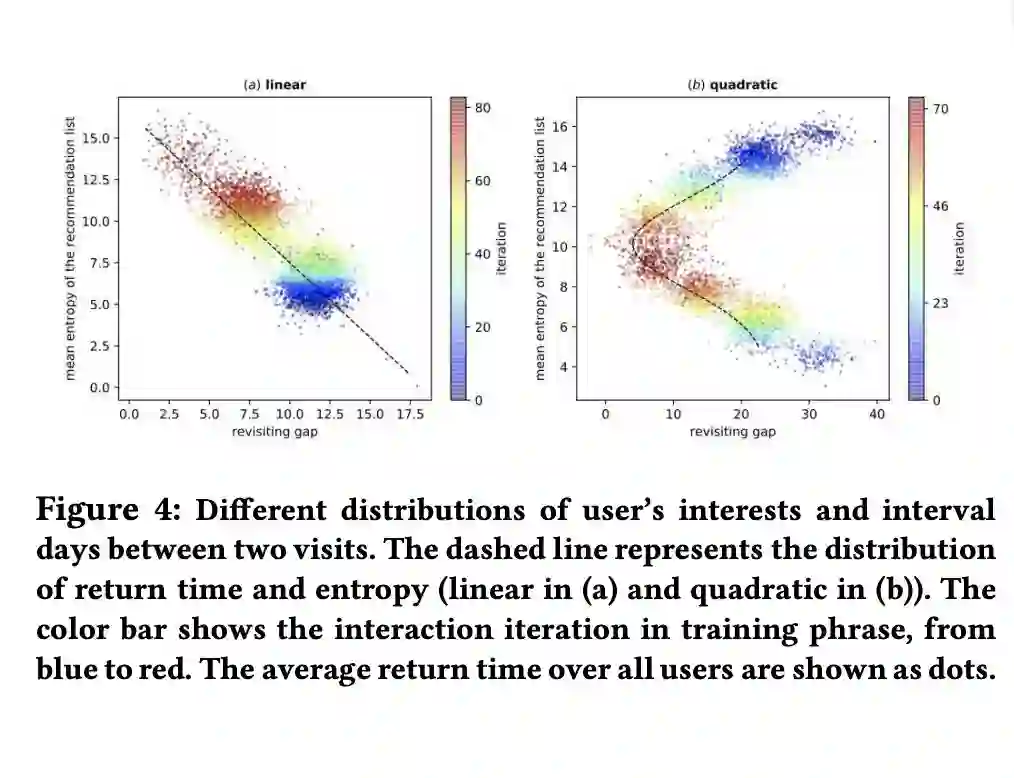 (a) linear

mean entropy of the recommendation list

15.0
12.5
10.0
7.5
5.0
2.5
0.0

0.0 2.5 5.0 7.5 10.0 12.5 15.0 17.5
revisiting gap

80
60
40
20
0
iteration

(b) quadratic

mean entropy of the recommendation list

16
14
12
10
8
6
4

0 10 20 30 40
revisiting gap

70
46
23
0
iteration

Figure 4: Different distributions of user's interests and interval days between two visits. The dashed line represents the distribution of return time and entropy (linear in (a) and quadratic in (b)). The color bar shows the interaction iteration in training phrase, from blue to red. The average return time over all users are shown as dots.